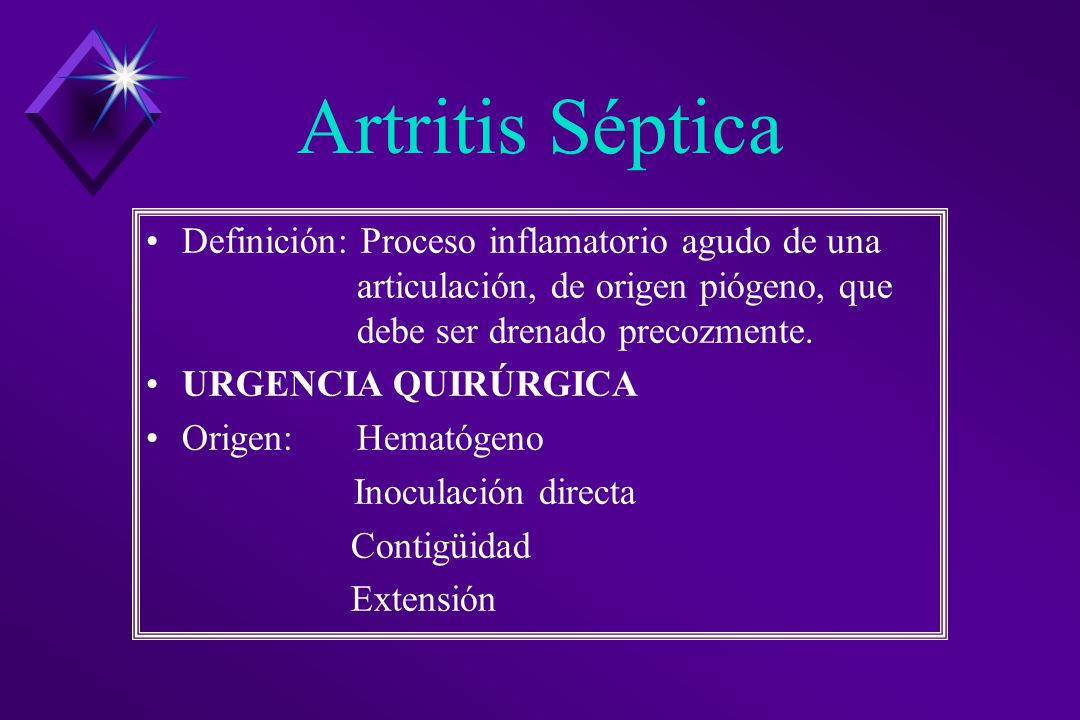 Artritis Séptica

• Definición: Proceso inflamatorio agudo de una articulación, de origen piógeno, que debe ser drenado precozmente.

• URGENCIA QUIRÚRGICA

• Origen: Hematógeno
Inoculación directa
Contigüidad
Extensión